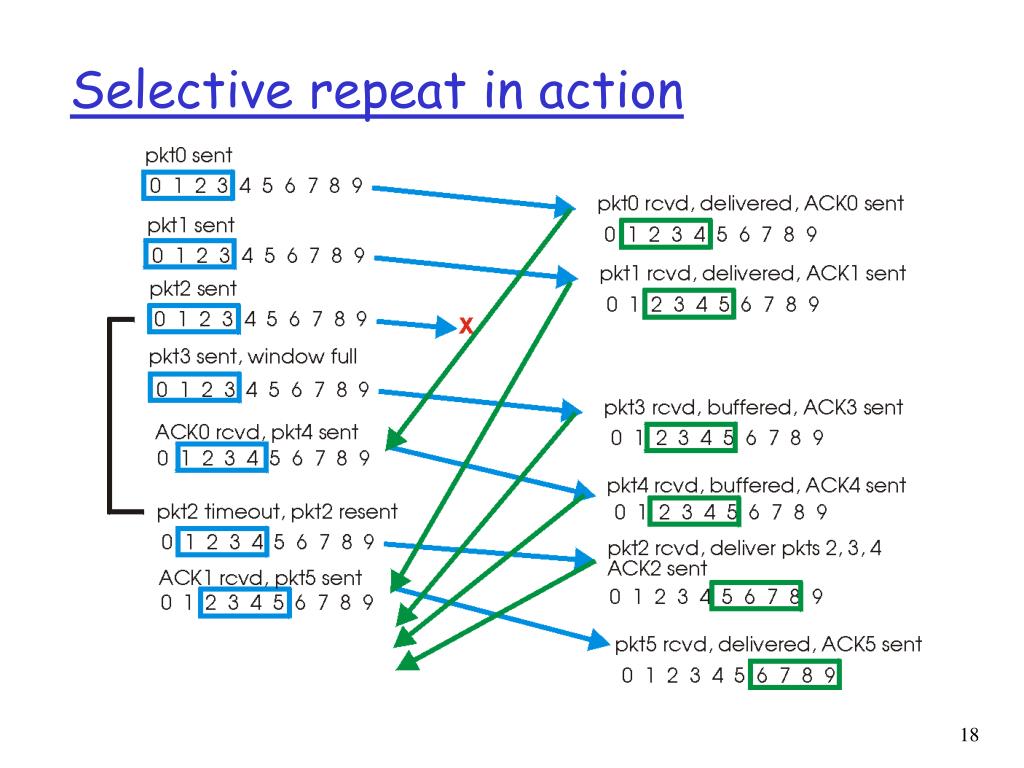 Selective repeat in action

pkt0 sent
0 1 2 3 4 5 6 7 8 9

pkt1 sent
0 1 2 3 4 5 6 7 8 9

pkt2 sent
0 1 2 3 4 5 6 7 8 9

X

pkt3 sent, window full
0 1 2 3 4 5 6 7 8 9

ACK0 rcvd, pkt4 sent
0 1 2 3 4 5 6 7 8 9

pkt2 timeout, pkt2 resent
0 1 2 3 4 5 6 7 8 9

ACK1 rcvd, pkt5 sent
0 1 2 3 4 5 6 7 8 9

pkt0 rcvd, delivered, ACK0 sent
0 1 2 3 4 5 6 7 8 9

pkt1 rcvd, delivered, ACK1 sent
0 1 2 3 4 5 6 7 8 9

pkt3 rcvd, buffered, ACK3 sent
0 1 2 3 4 5 6 7 8 9

pkt4 rcvd, buffered, ACK4 sent
0 1 2 3 4 5 6 7 8 9

pkt2 rcvd, deliver pkts 2, 3, 4
ACK2 sent
0 1 2 3 4 5 6 7 8 9

pkt5 rcvd, delivered, ACK5 sent
0 1 2 3 4 5 6 7 8 9

18